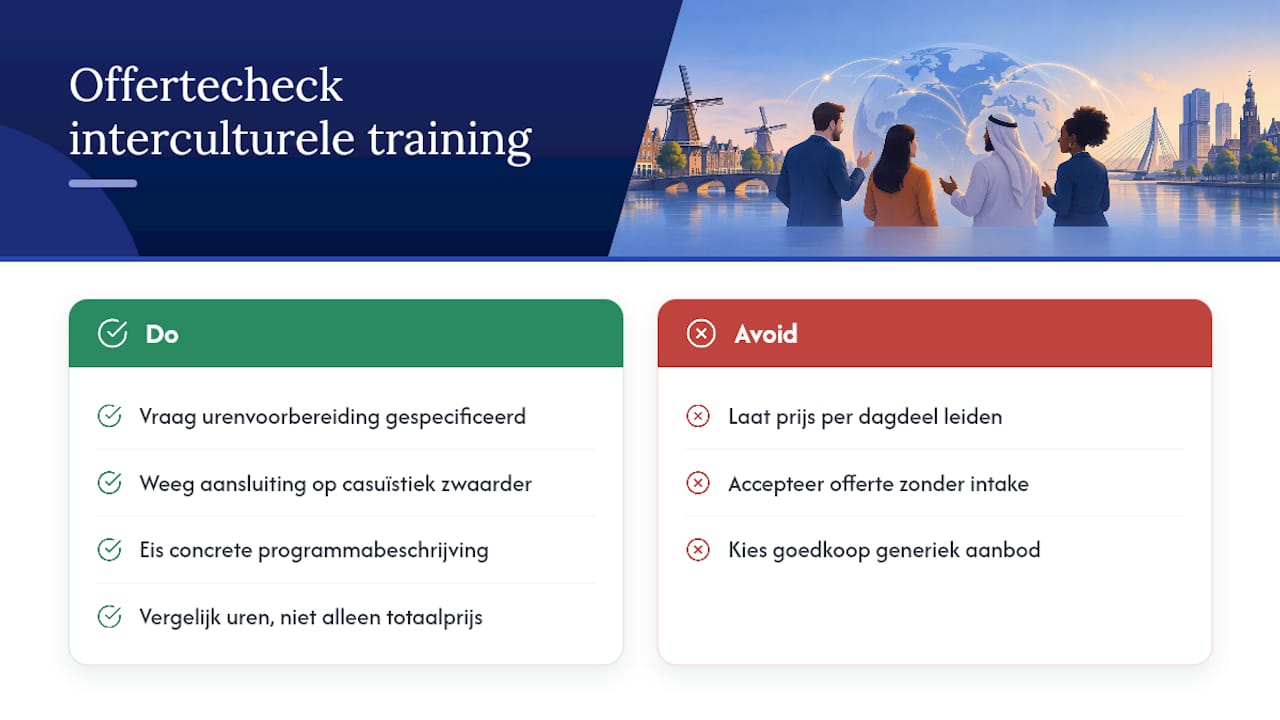 Offertecheck interculturele training

Do

Vraag urenvoorbereiding gespecificeerd

Weeg aansluiting op casuïstiek zwaarder

Eis concrete programmabeschrijving

Vergelijk uren, niet alleen totaalprijs

Avoid

Laat prijs per dagdeel leiden

Accepteer offerte zonder intake

Kies goedkoop generiek aanbod